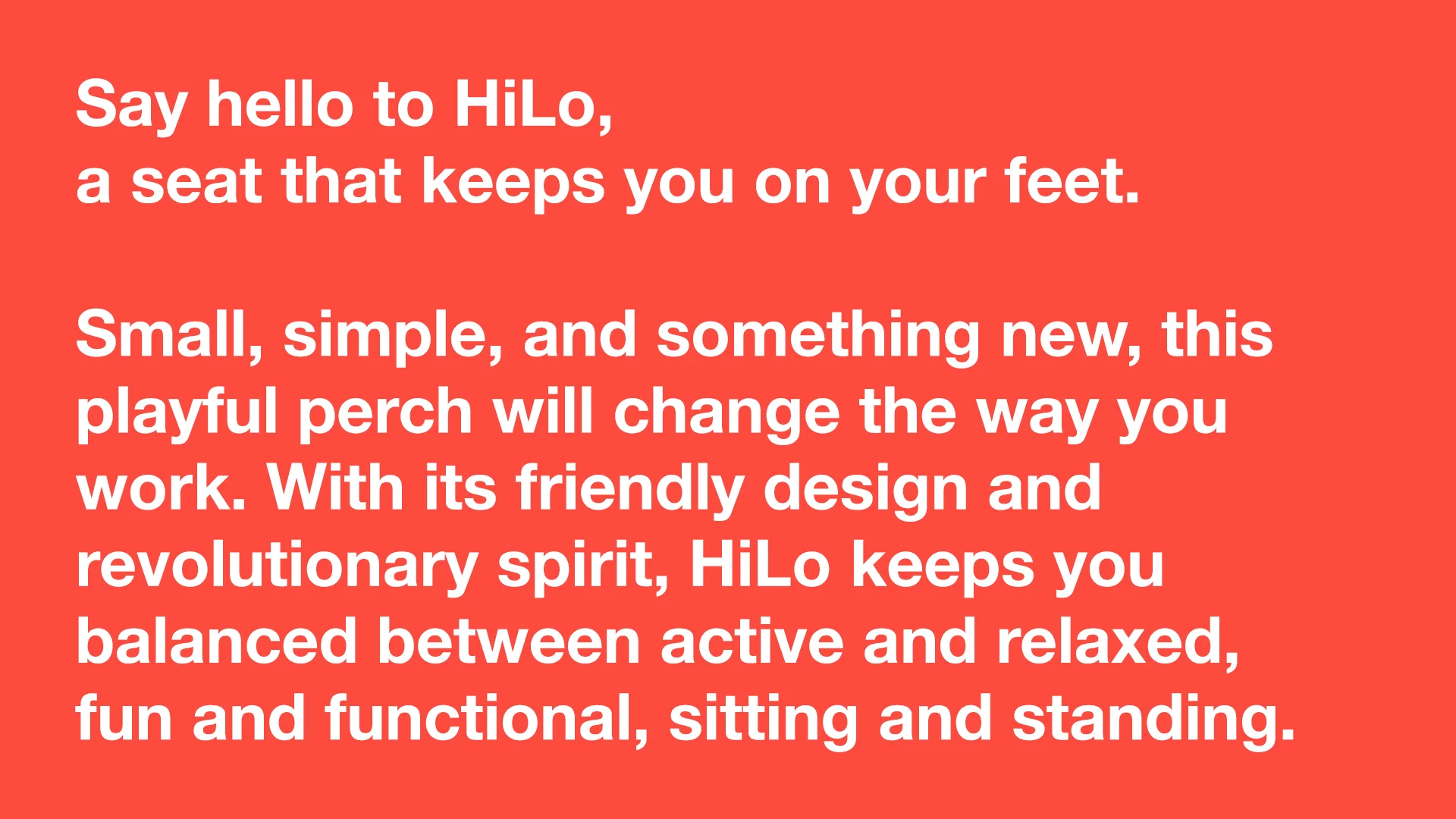 Say hello to HiLo,
a seat that keeps you on your feet.

Small, simple, and something new, this playful perch will change the way you work. With its friendly design and revolutionary spirit, HiLo keeps you balanced between active and relaxed, fun and functional, sitting and standing.